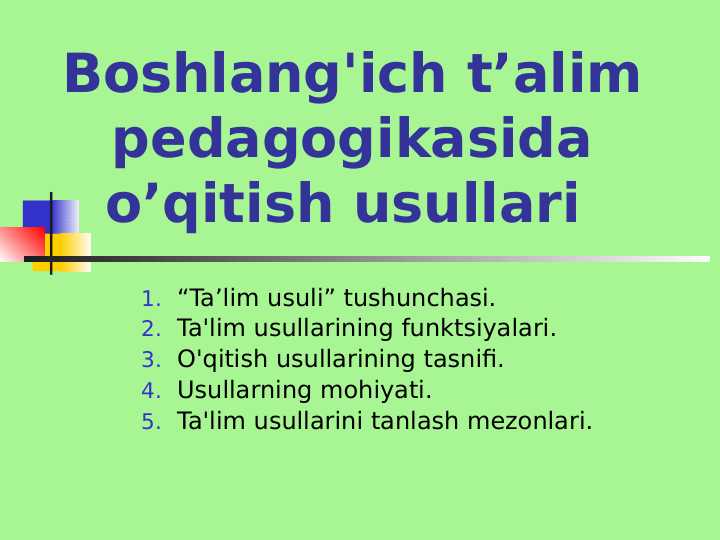 Boshlang'ich t’alim pedagogikasida o’qitish usullari

1. “Ta’lim usuli” tushunchasi.
2. Ta'lim usullarining funktsiyalari.
3. O'qitish usullarining tasnifi.
4. Usullarning mohiyati.
5. Ta'lim usullarini tanlash mezonlari.